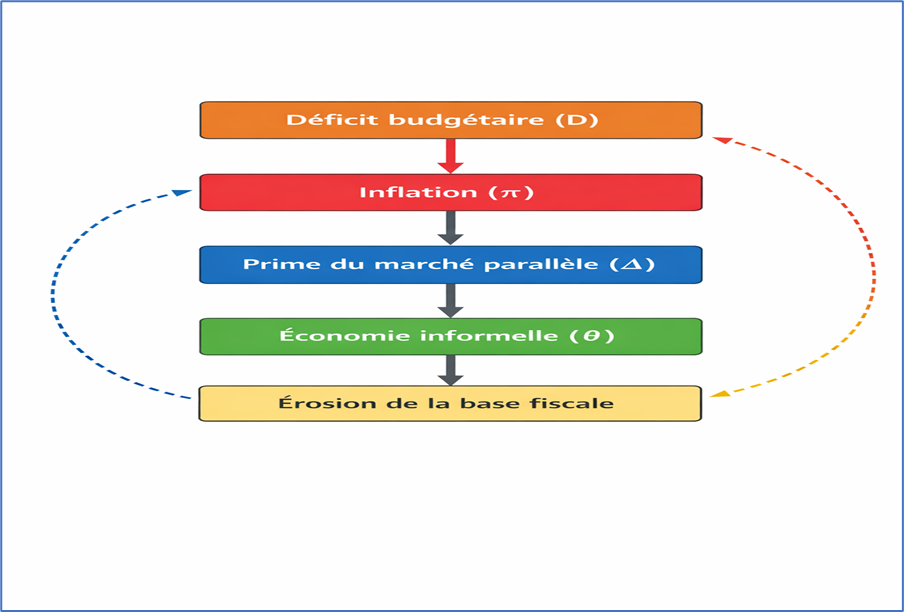 Déficit budgétaire (D)

Inflation ($\pi$)

Prime du marché parallèle ($\Delta$)

Économie informelle ($\theta$)

Érosion de la base fiscale